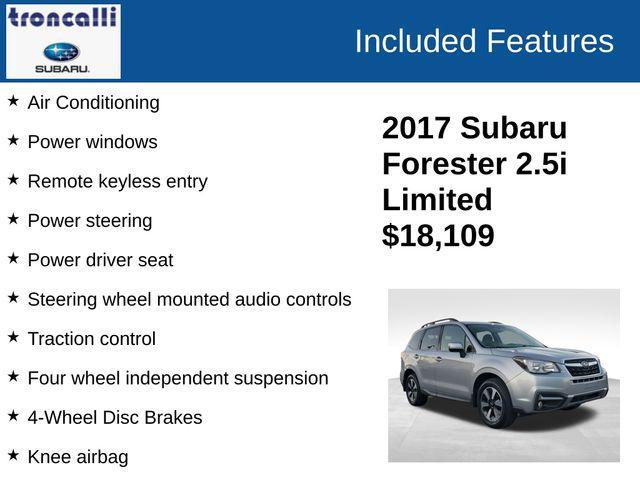 troncalli

SUBARU.

Included Features

★ Air Conditioning

★ Power windows

★ Remote keyless entry

★ Power steering

★ Power driver seat

★ Steering wheel mounted audio controls

★ Traction control

★ Four wheel independent suspension

★ 4-Wheel Disc Brakes

★ Knee airbag

2017 Subaru Forester 2.5i Limited $18,109